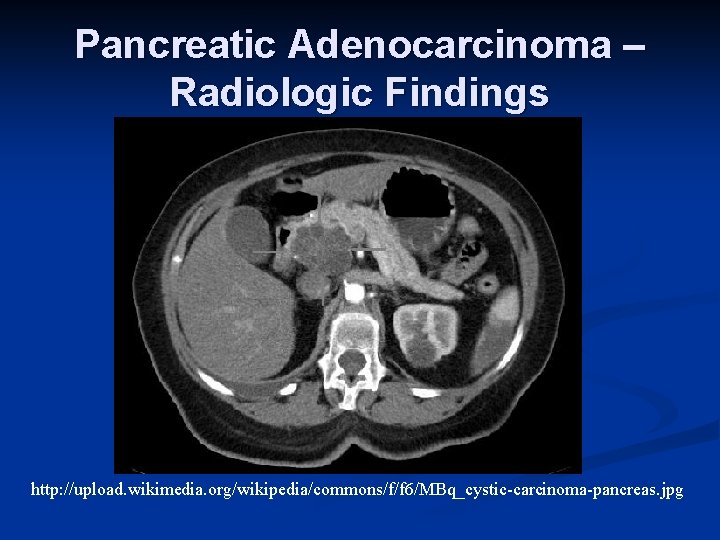 Pancreatic Adenocarcinoma – Radiologic Findings

http://upload.wikimedia.org/wikipedia/commons/f/f6/MBq_cystic-carcinoma-pancreas.jpg